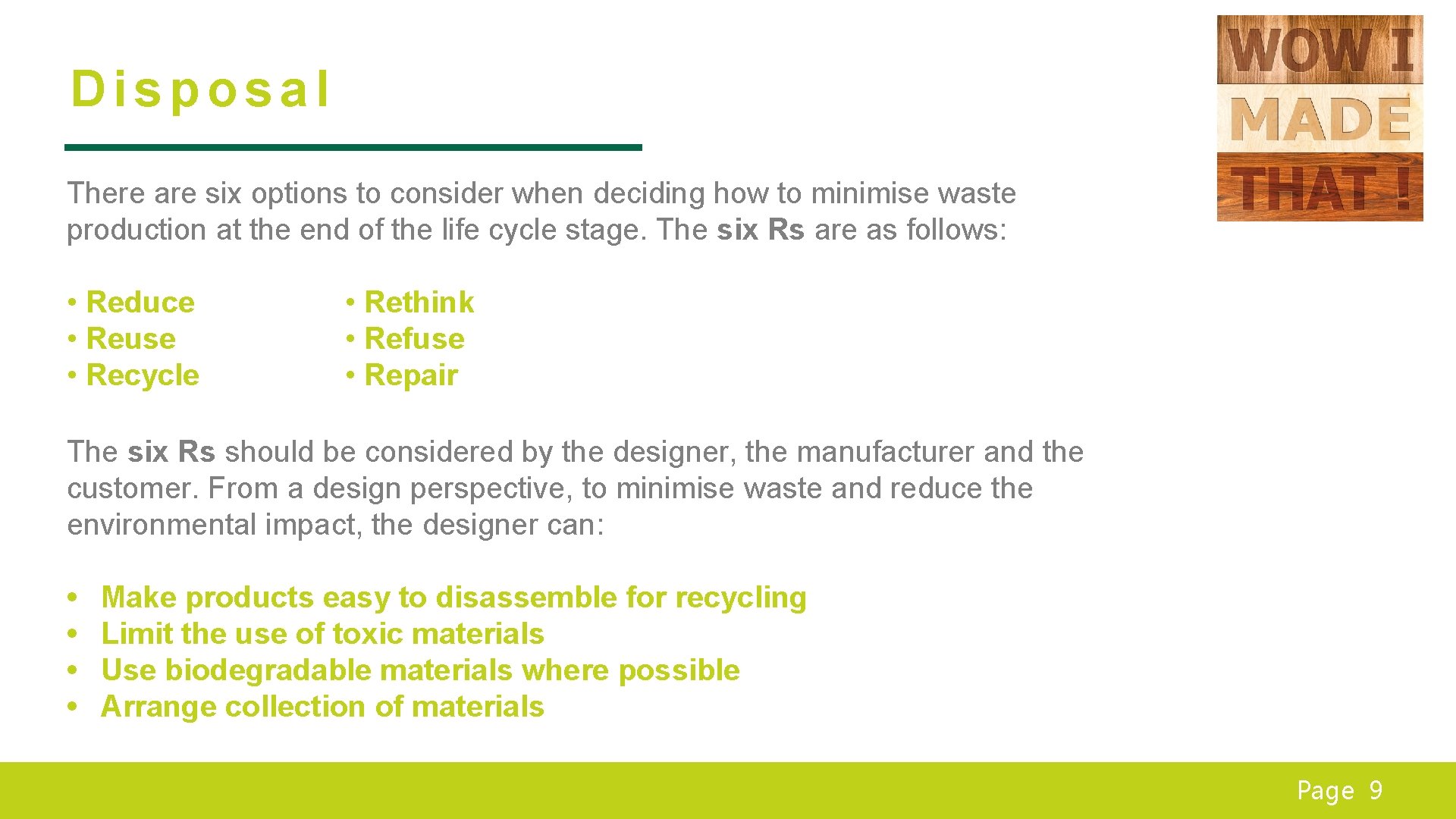 Disposal

WOW I MADE THAT !

There are six options to consider when deciding how to minimise waste production at the end of the life cycle stage. The six Rs are as follows:

• Reduce
• Reuse
• Recycle

• Rethink
• Refuse
• Repair

The six Rs should be considered by the designer, the manufacturer and the customer. From a design perspective, to minimise waste and reduce the environmental impact, the designer can:

• Make products easy to disassemble for recycling
• Limit the use of toxic materials
• Use biodegradable materials where possible
• Arrange collection of materials

Page 9